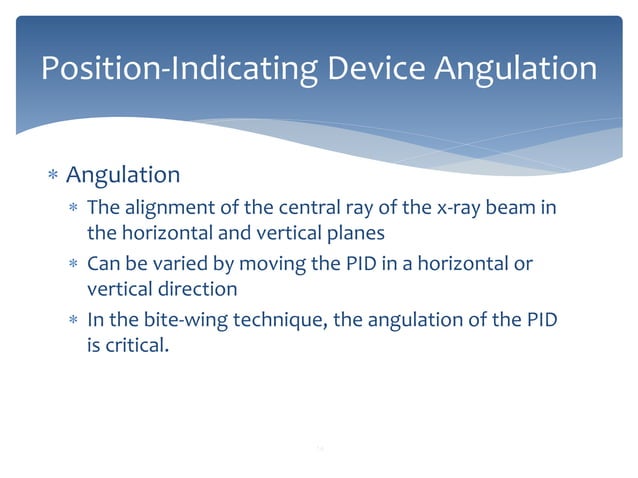 Position-Indicating Device Angulation

* Angulation
  * The alignment of the central ray of the x-ray beam in the horizontal and vertical planes
  * Can be varied by moving the PID in a horizontal or vertical direction
  * In the bite-wing technique, the angulation of the PID is critical.